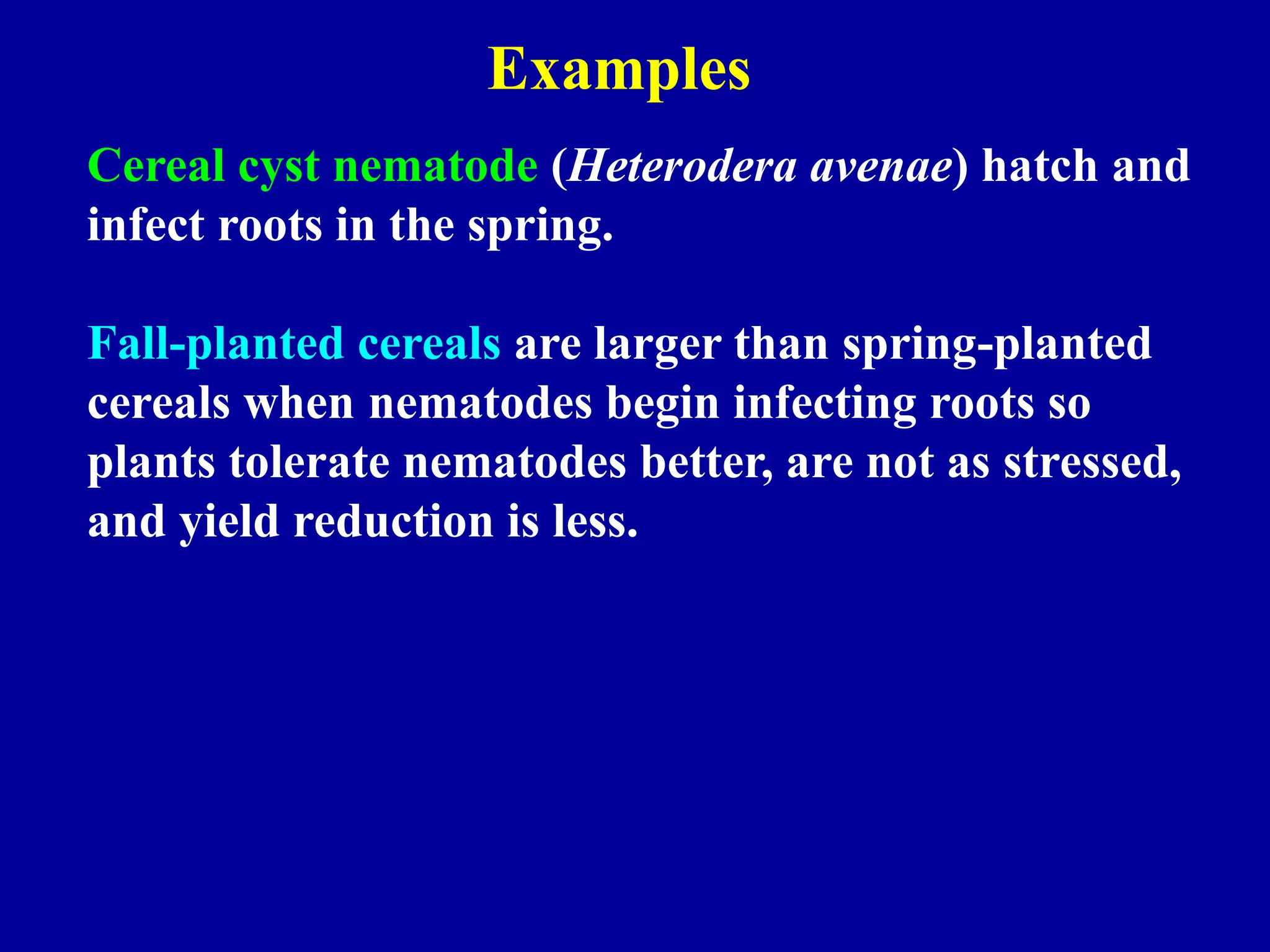 Examples

Cereal cyst nematode (Heterodera avenae) hatch and infect roots in the spring.

Fall-planted cereals are larger than spring-planted cereals when nematodes begin infecting roots so plants tolerate nematodes better, are not as stressed, and yield reduction is less.